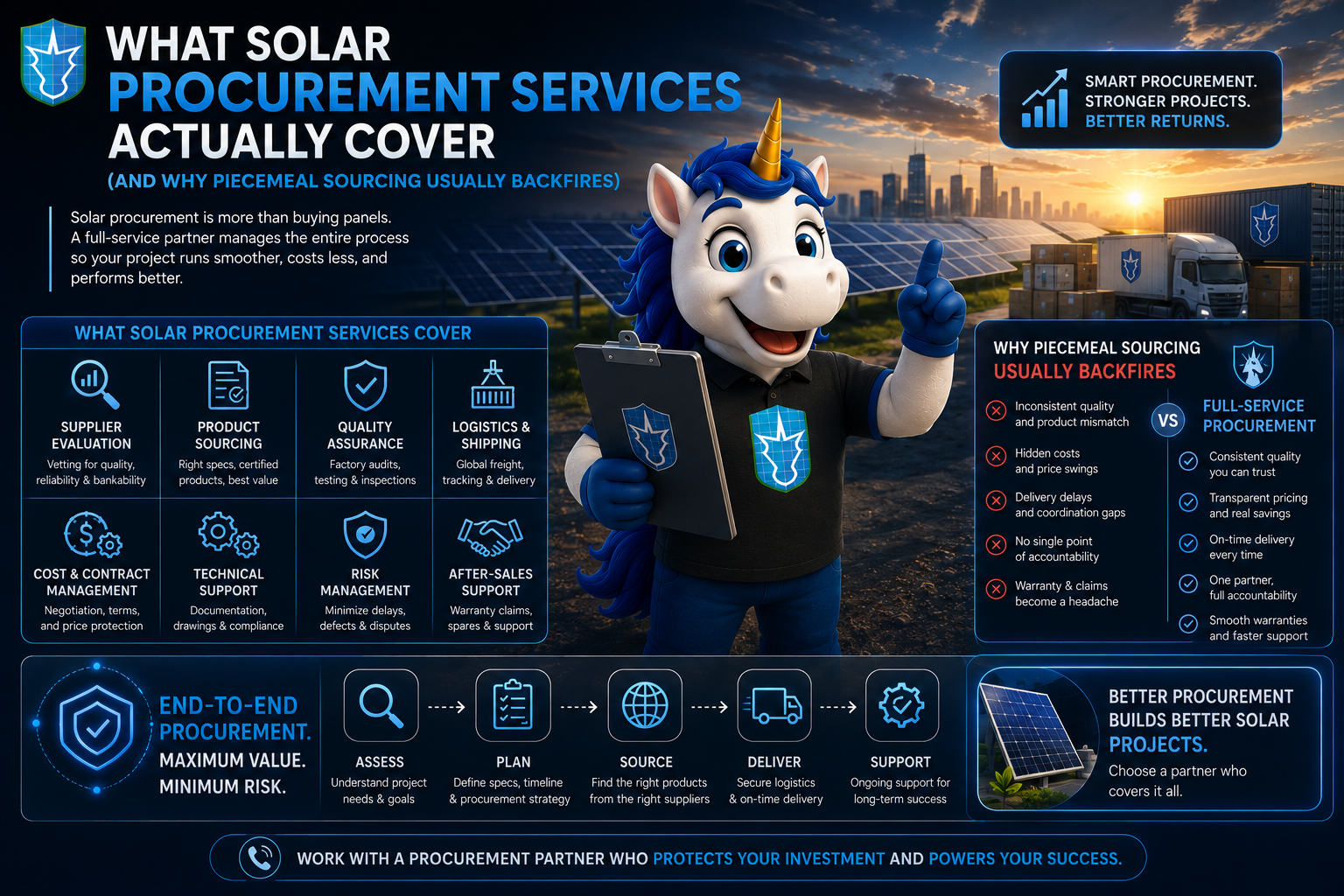 WHAT SOLAR
PROCUREMENT SERVICES
ACTUALLY COVER
(AND WHY PIECEMEAL SOURCING USUALLY BACKFIRES)

Solar procurement is more than buying panels. A full-service partner manages the entire process so your project runs smoother, costs less, and performs better.

SMART PROCUREMENT.
STRONGER PROJECTS.
BETTER RETURNS.

WHAT SOLAR PROCUREMENT SERVICES COVER

SUPPLIER EVALUATION
Vetting for quality, reliability & bankability

PRODUCT SOURCING
Right specs, certified products, best value

QUALITY ASSURANCE
Factory audits, testing & inspections

LOGISTICS & SHIPPING
Global freight, tracking & delivery

COST & CONTRACT MANAGEMENT
Negotiation, terms, and price protection

TECHNICAL SUPPORT
Documentation, drawings & compliance

RISK MANAGEMENT
Minimize delays, defects & disputes

AFTER-SALES SUPPORT
Warranty claims, spares & support

WHY PIECEMEAL SOURCING
USUALLY BACKFIRES

Inconsistent quality and product mismatch
Hidden costs and price swings
Delivery delays and coordination gaps
No single point of accountability
Warranty & claims become a headache

VS

FULL-SERVICE PROCUREMENT

Consistent quality you can trust
Transparent pricing and real savings
On-time delivery every time
One partner, full accountability
Smooth warranties and faster support

END-TO-END PROCUREMENT.
MAXIMUM VALUE.
MINIMUM RISK.

ASSESS
Understand project needs & goals

PLAN
Define specs, timeline & procurement strategy

SOURCE
Find the right products from the right suppliers

DELIVER
Secure logistics & on-time delivery

SUPPORT
Ongoing support for long-term success

BETTER PROCUREMENT BUILDS BETTER SOLAR PROJECTS.
Choose a partner who covers it all.

WORK WITH A PROCUREMENT PARTNER WHO PROTECTS YOUR INVESTMENT AND POWERS YOUR SUCCESS.